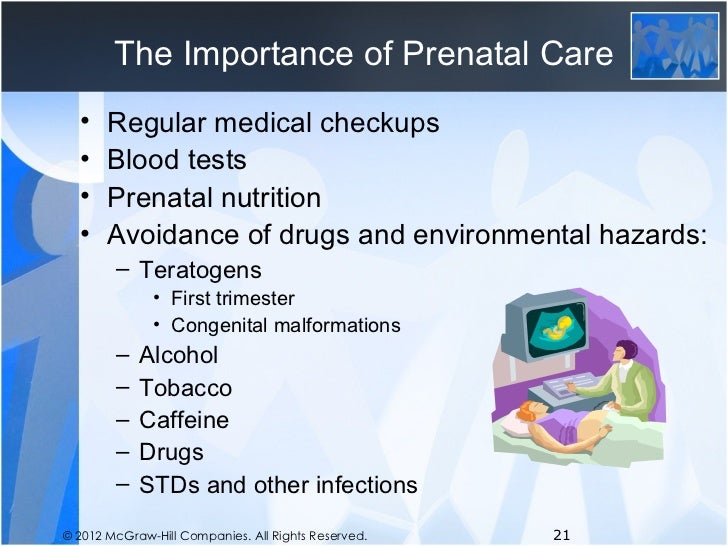 The Importance of Prenatal Care

• Regular medical checkups
• Blood tests
• Prenatal nutrition
• Avoidance of drugs and environmental hazards:
  – Teratogens
    • First trimester
    • Congenital malformations
  – Alcohol
  – Tobacco
  – Caffeine
  – Drugs
  – STDs and other infections

© 2012 McGraw-Hill Companies. All Rights Reserved.

21